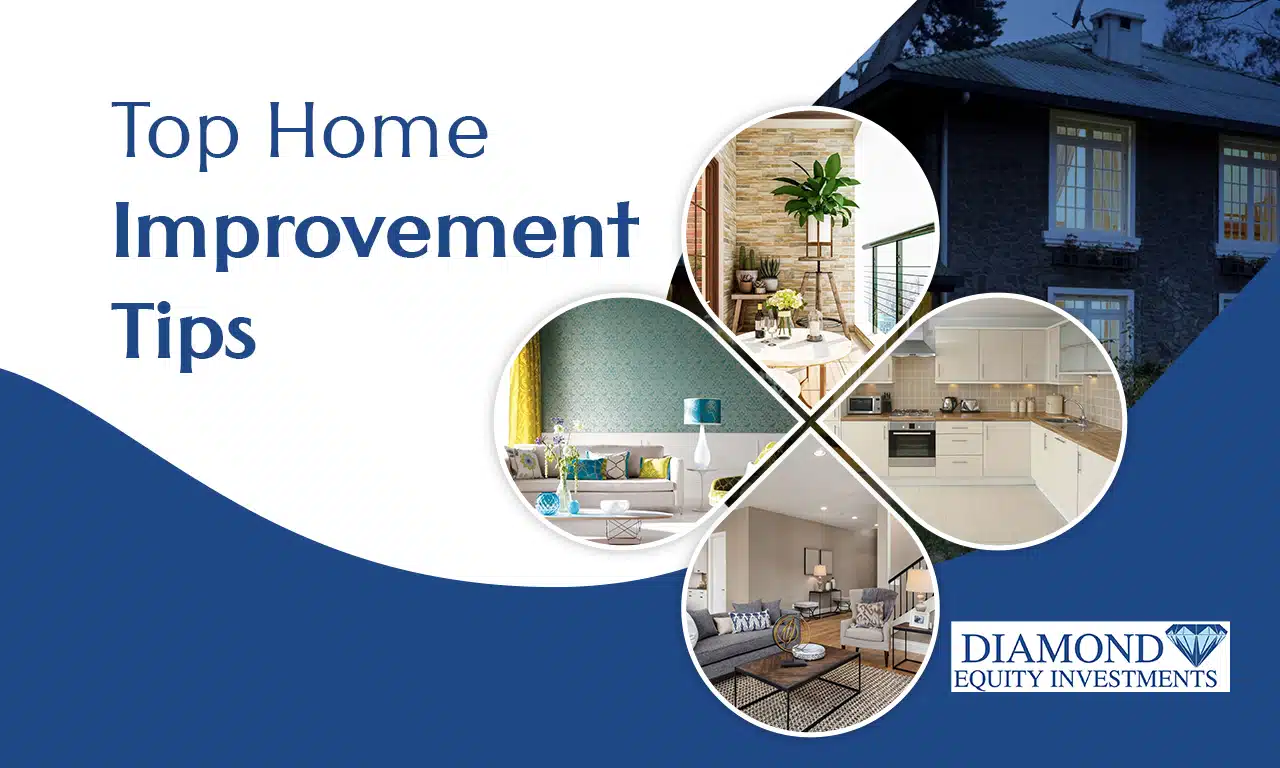 Top Home
Improvement
Tips

DIAMOND
EQUITY INVESTMENTS